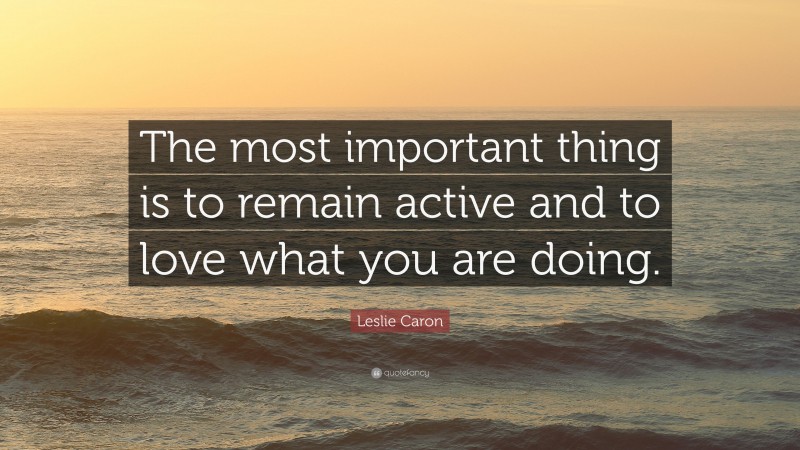 The most important thing is to remain active and to love what you are doing.

Leslie Caron

quotefancy